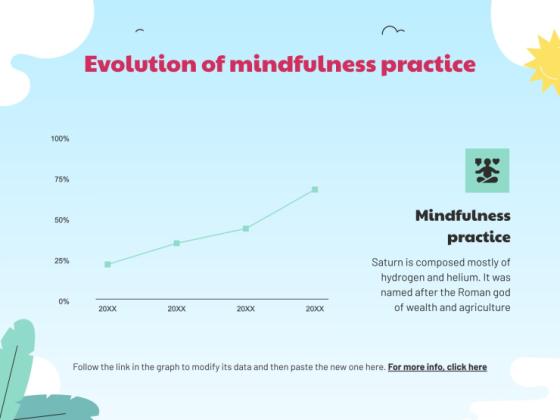 Evolution of mindfulness practice

100%
75%
50%
25%
0%
20XX
20XX
20XX
20XX

Mindfulness practice

Saturn is composed mostly of hydrogen and helium. It was named after the Roman god of wealth and agriculture

Follow the link in the graph to modify its data and then paste the new one here. For more info, click here